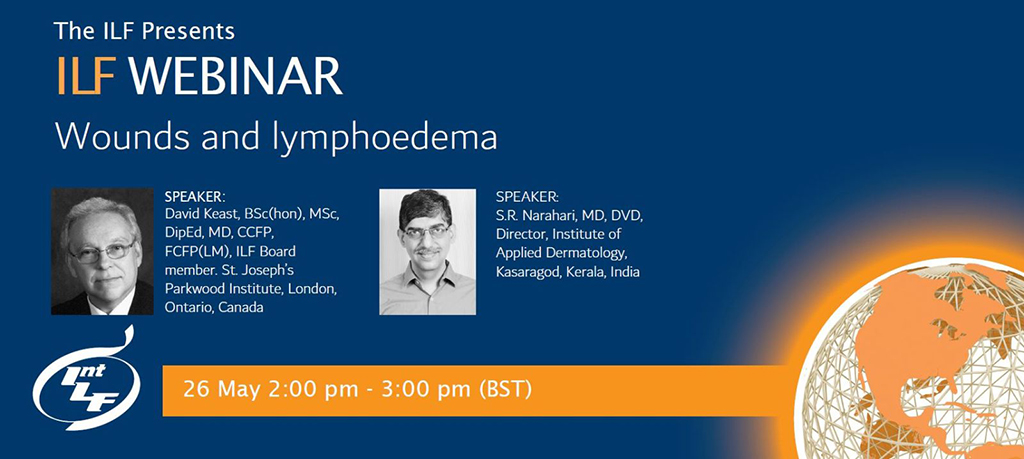 The ILF Presents
ILF WEBINAR
Wounds and lymphoedema

SPEAKER:
David Keast, BSc(hon), MSc, DipEd, MD, CCFP, FCFP(LM), ILF Board member. St. Joseph's Parkwood Institute, London, Ontario, Canada

SPEAKER:
S.R. Narahari, MD, DVD, Director, Institute of Applied Dermatology, Kasaragod, Kerala, India

Int ILF

26 May 2:00 pm - 3:00 pm (BST)